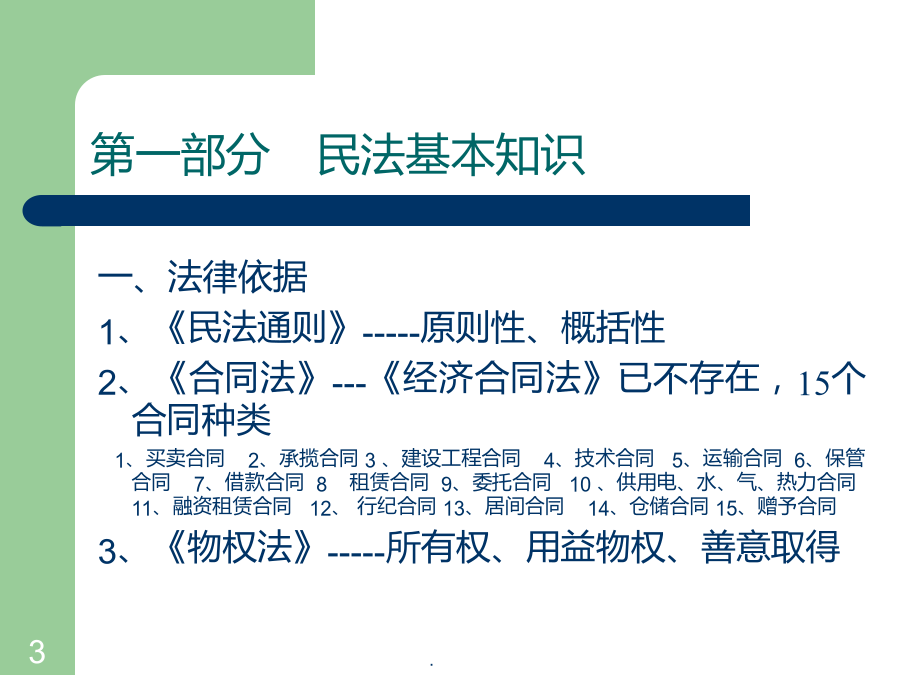 第一部分　民法基本知识

一、法律依据

1、《民法通则》-----原则性、概括性

2、《合同法》---《经济合同法》已不存在，15个合同种类

1、买卖合同　2、承揽合同 3 、建设工程合同　4、技术合同　5、运输合同 6、保管合同　7、借款合同　8　租赁合同 9、委托合同　10 、供用电、水、气、热力合同 11、融资租赁合同　12、 行纪合同 13、居间合同　14、仓储合同 15、赠予合同

3、《物权法》-----所有权、用益物权、善意取得

3

.